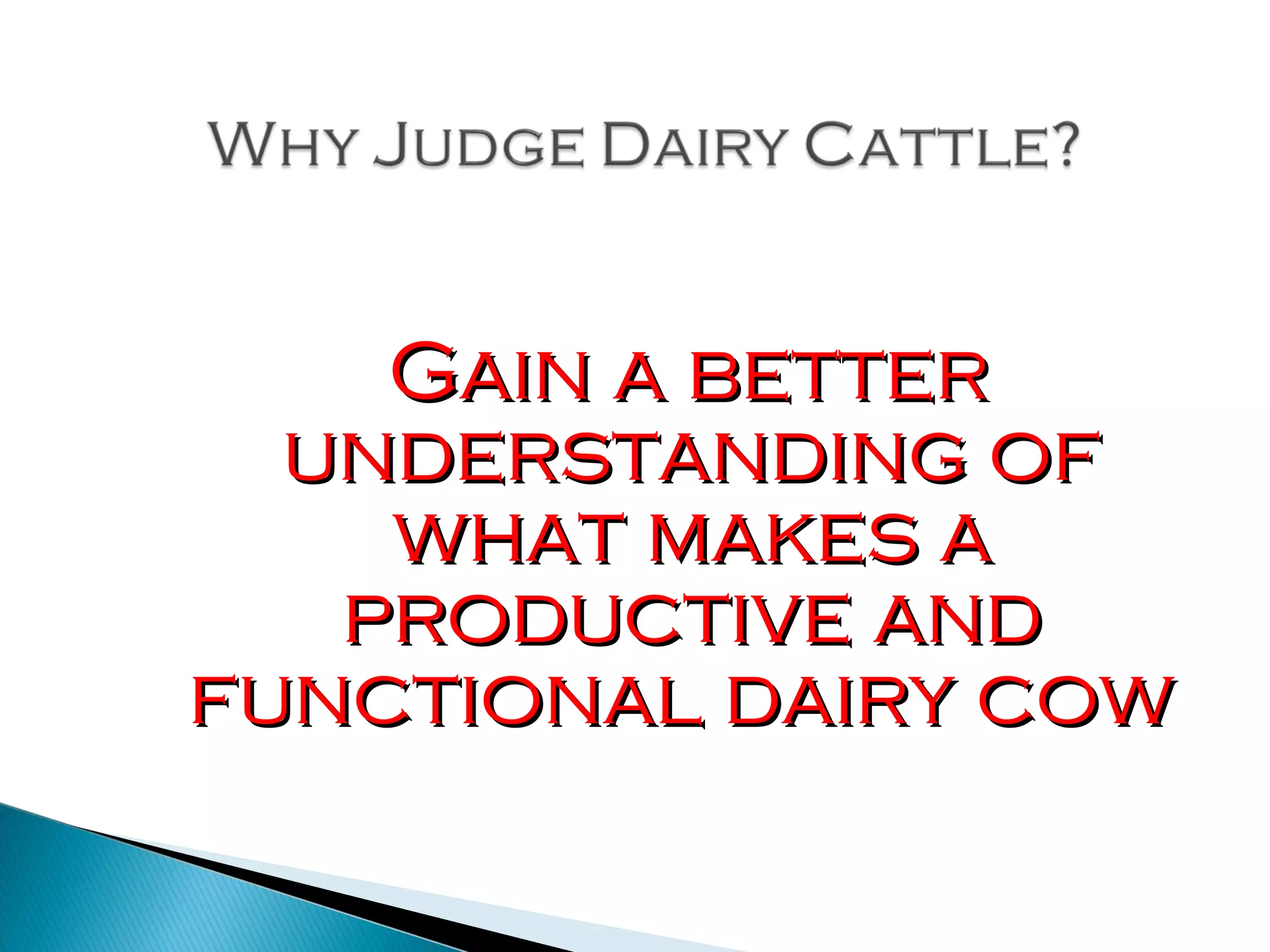 Why Judge Dairy Cattle?

Gain a better understanding of what makes a productive and functional dairy cow